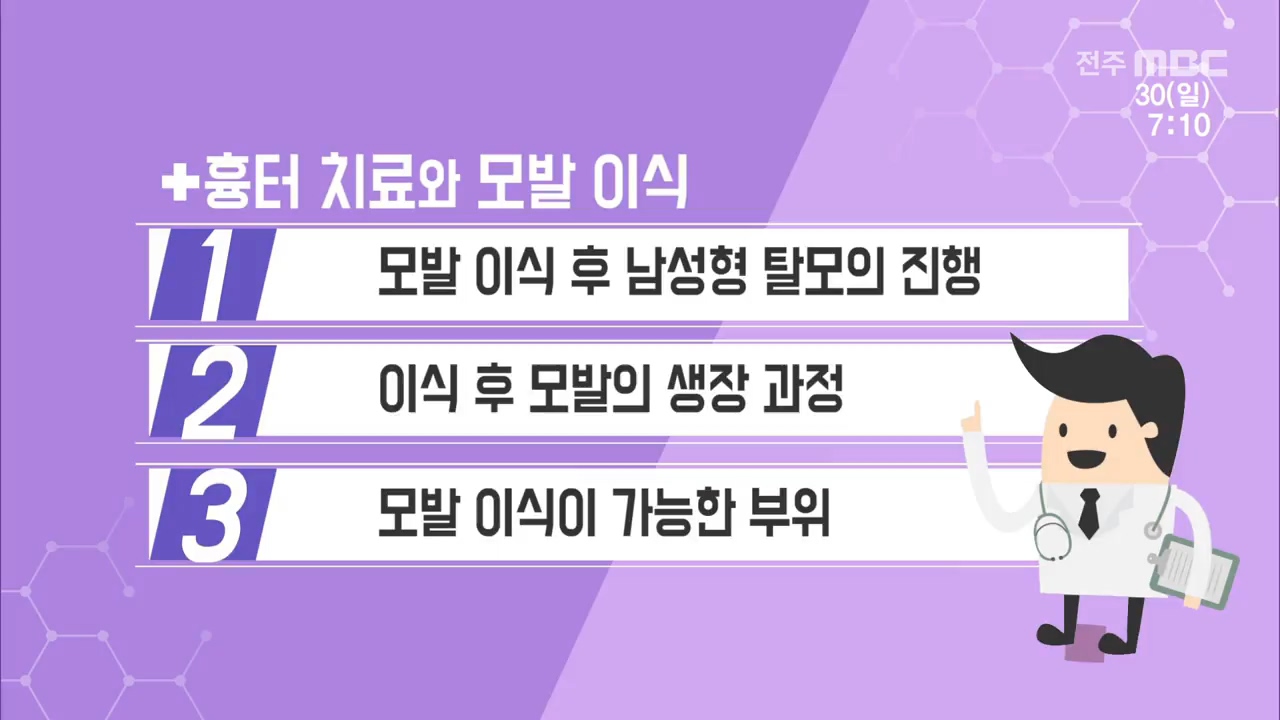 전주 MBC
30(일)
7:10

+흉터 치료와 모발 이식

1 모발 이식 후 남성형 탈모의 진행

2 이식 후 모발의 생장 과정

3 모발 이식이 가능한 부위